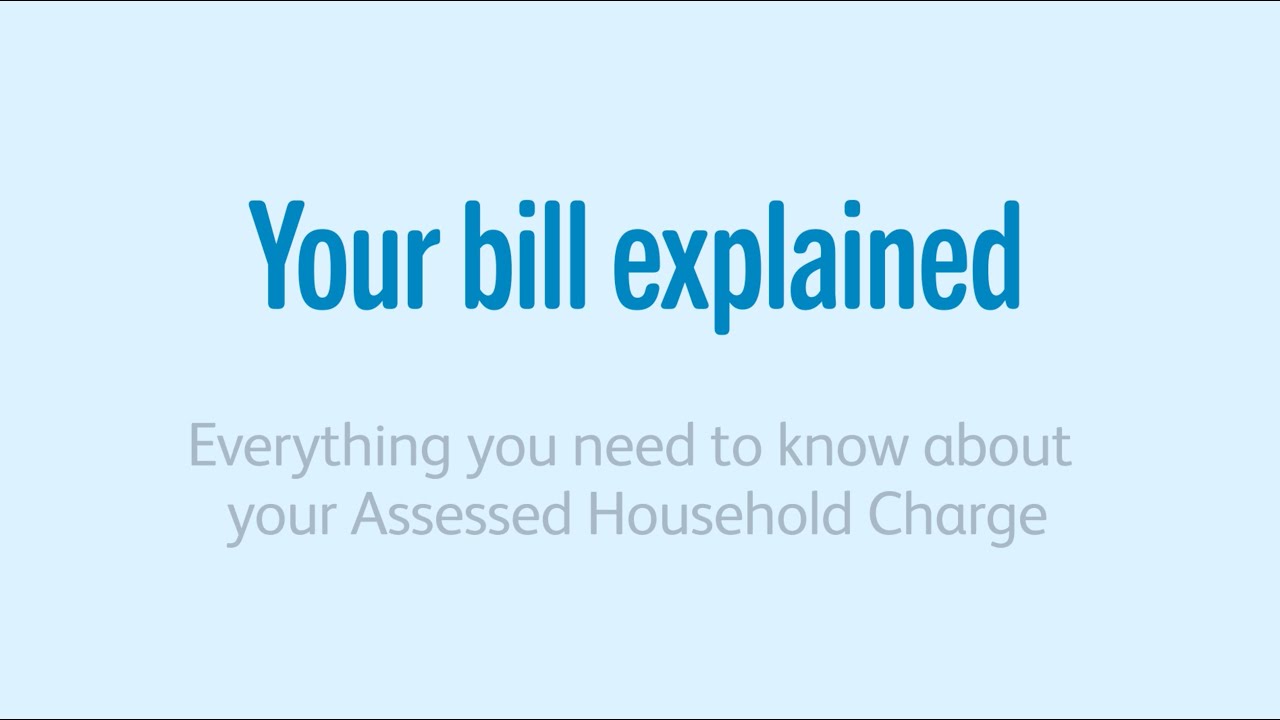 Your bill explained

Everything you need to know about your Assessed Household Charge